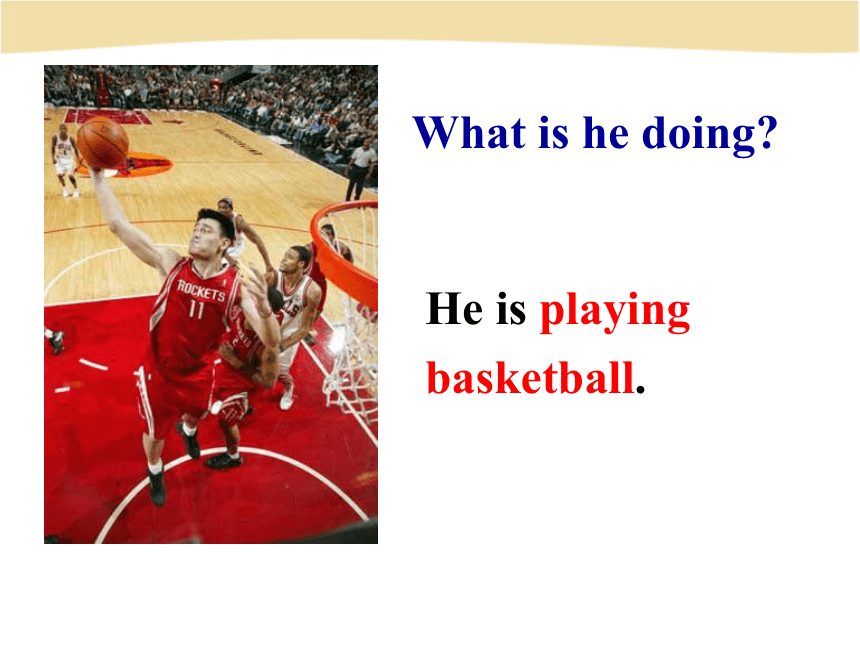 ROCKETS
11

What is he doing?

He is playing basketball.